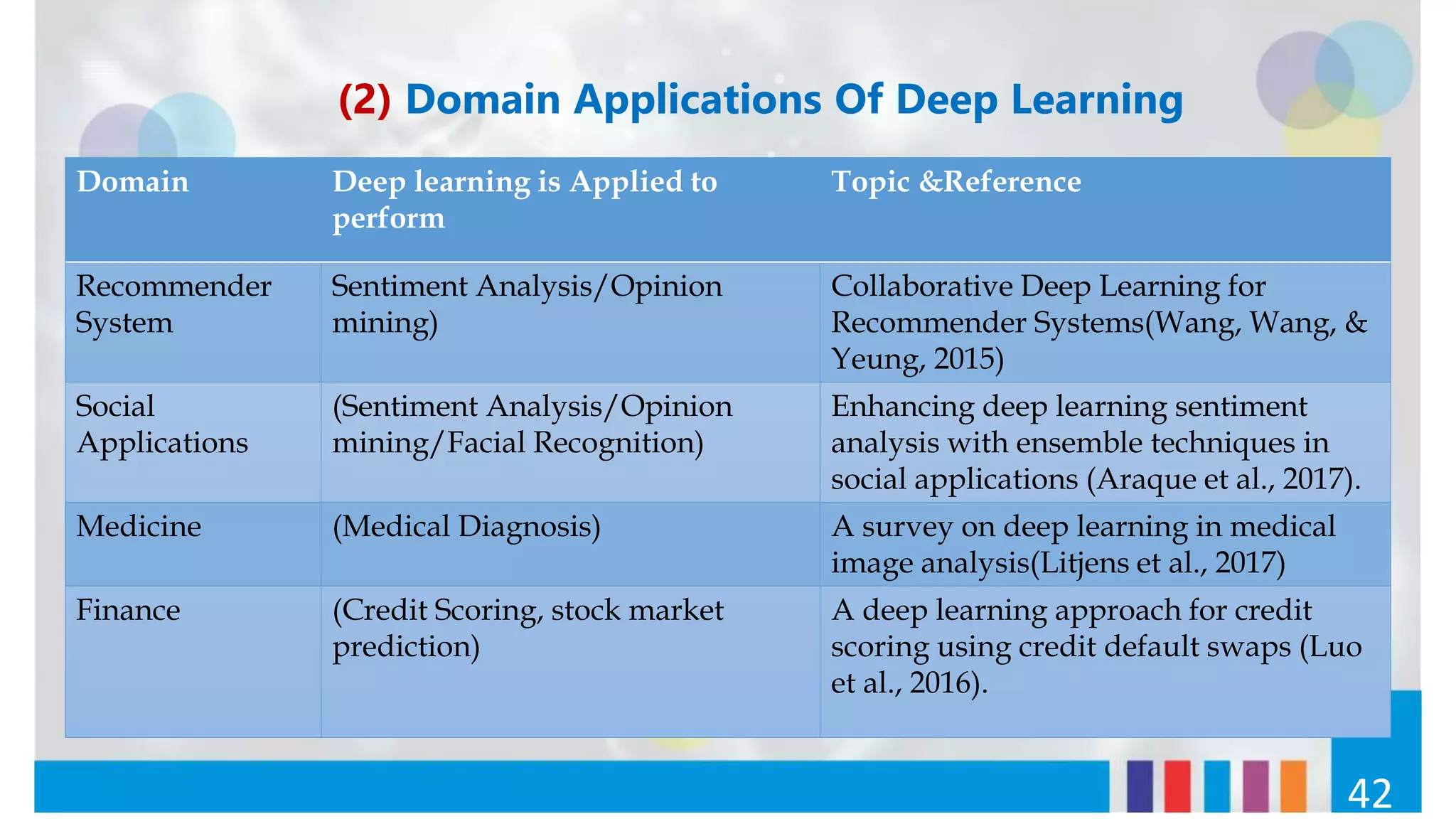 (2) Domain Applications Of Deep Learning

| Domain | Deep learning is Applied to perform | Topic &Reference |
|---|---|---|
| Recommender System | Sentiment Analysis/Opinion mining) | Collaborative Deep Learning for Recommender Systems(Wang, Wang, & Yeung, 2015) |
| Social Applications | (Sentiment Analysis/Opinion mining/Facial Recognition) | Enhancing deep learning sentiment analysis with ensemble techniques in social applications (Araque et al., 2017). |
| Medicine | (Medical Diagnosis) | A survey on deep learning in medical image analysis(Litjens et al., 2017) |
| Finance | (Credit Scoring, stock market prediction) | A deep learning approach for credit scoring using credit default swaps (Luo et al., 2016). |

42